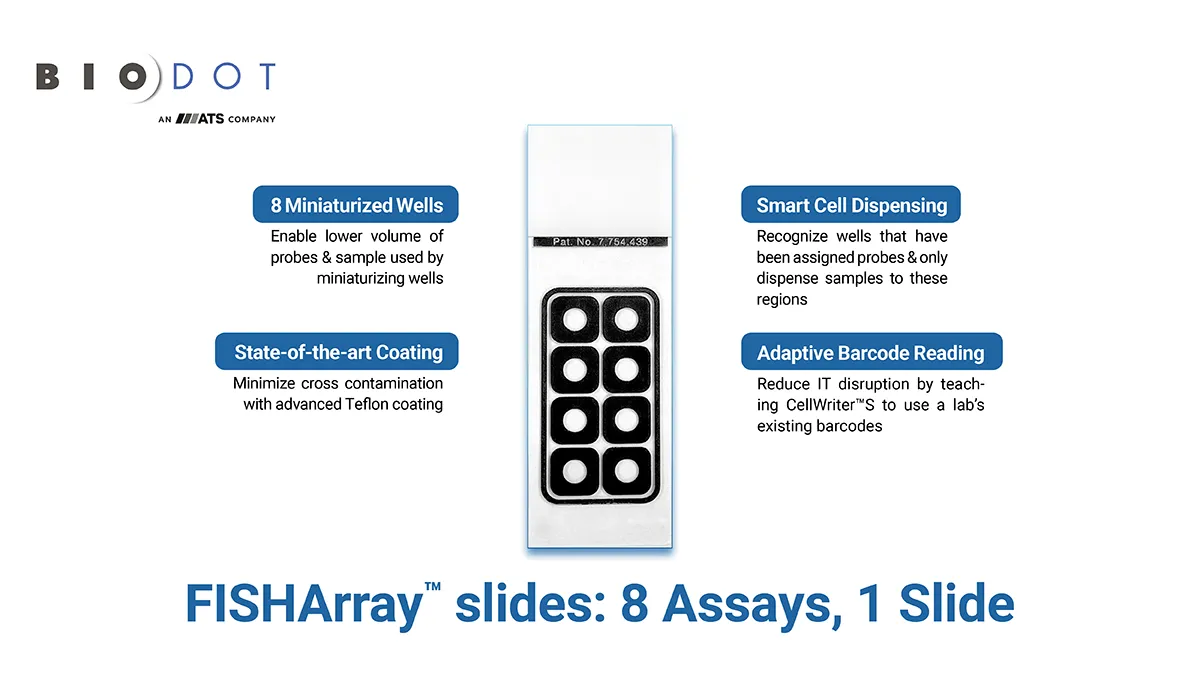 BIODOT
AN ATS COMPANY

8 Miniaturized Wells
Enable lower volume of probes & sample used by miniaturizing wells

State-of-the-art Coating
Minimize cross contamination with advanced Teflon coating

Pat. No. 7,754,439

Smart Cell Dispensing
Recognize wells that have been assigned probes & only dispense samples to these regions

Adaptive Barcode Reading
Reduce IT disruption by teaching CellWriter™S to use a lab's existing barcodes

FISHArray™ slides: 8 Assays, 1 Slide